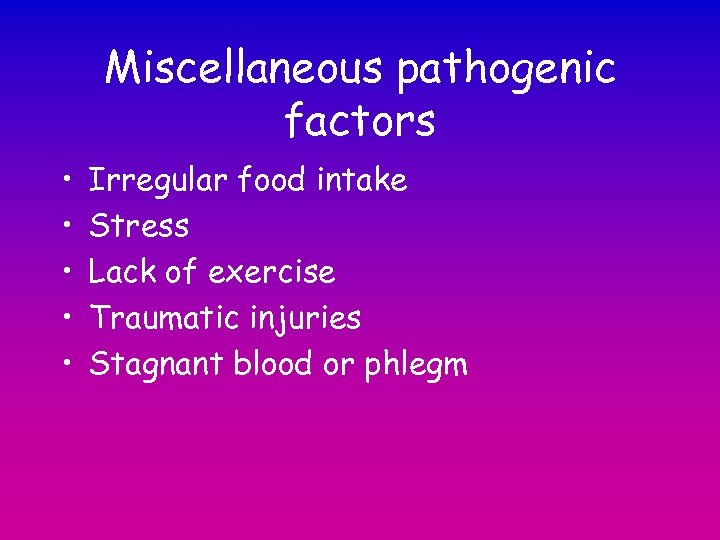 Miscellaneous pathogenic factors

• Irregular food intake
• Stress
• Lack of exercise
• Traumatic injuries
• Stagnant blood or phlegm